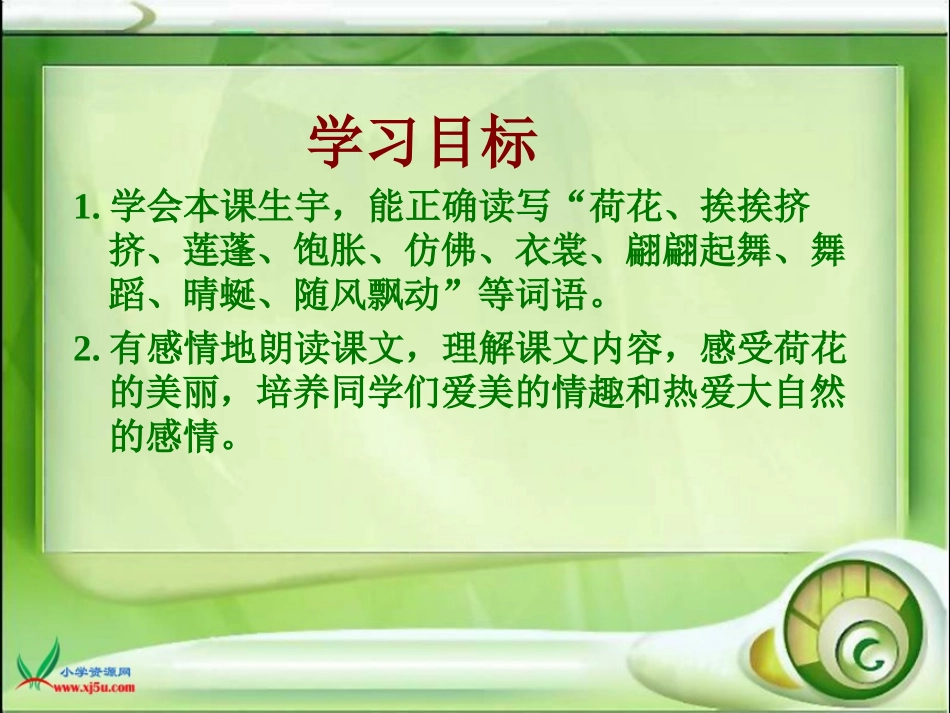 学习目标

1. 学会本课生字，能正确读写“荷花、挨挨挤挤、莲蓬、饱胀、仿佛、衣裳、翩翩起舞、舞蹈、晴蜓、随风飘动”等词语。

2. 有感情地朗读课文，理解课文内容，感受荷花的美丽，培养同学们爱美的情趣和热爱大自然的感情。

小学资源网
www.xj5u.com